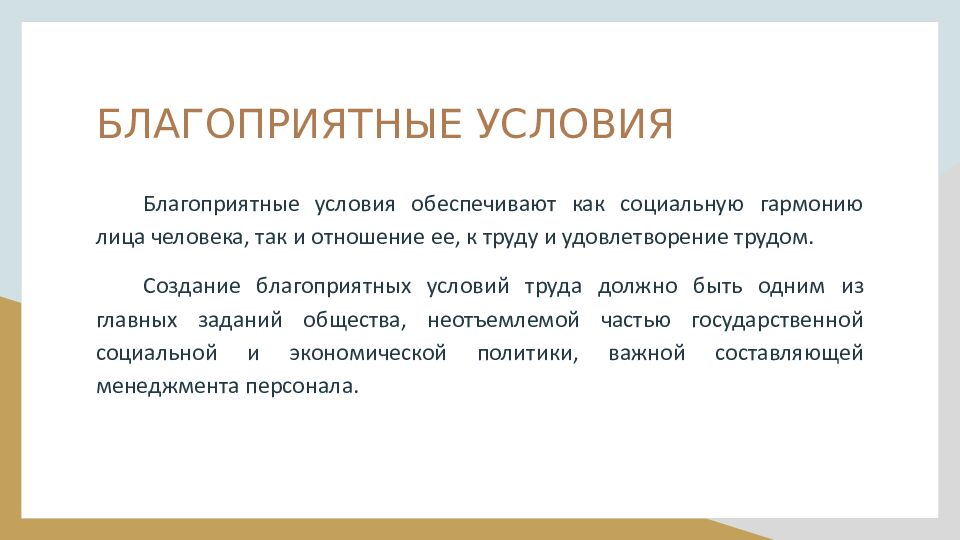 БЛАГОПРИЯТНЫЕ УСЛОВИЯ

Благоприятные условия обеспечивают как социальную гармонию лица человека, так и отношение ее, к труду и удовлетворение трудом.

Создание благоприятных условий труда должно быть одним из главных заданий общества, неотъемлемой частью государственной социальной и экономической политики, важной составляющей менеджмента персонала.